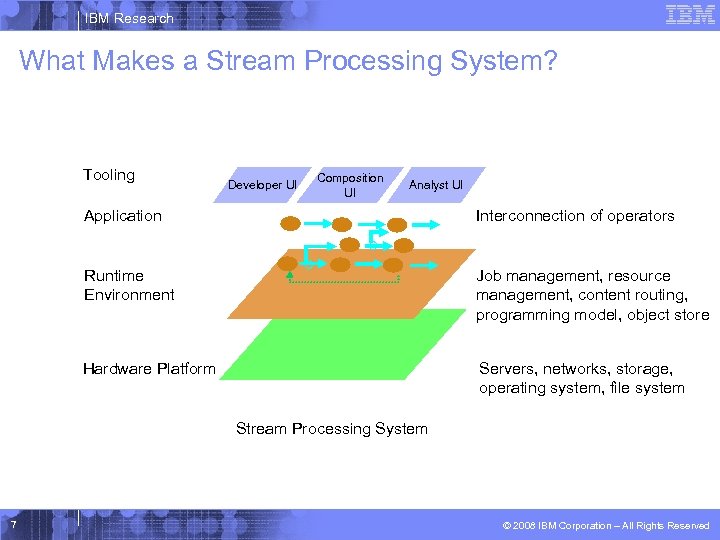 IBM Research

IBM

What Makes a Stream Processing System?

Tooling

Developer UI

Composition UI

Analyst UI

Application

Interconnection of operators

Runtime Environment

Job management, resource management, content routing, programming model, object store

Hardware Platform

Servers, networks, storage, operating system, file system

Stream Processing System

7

© 2008 IBM Corporation – All Rights Reserved